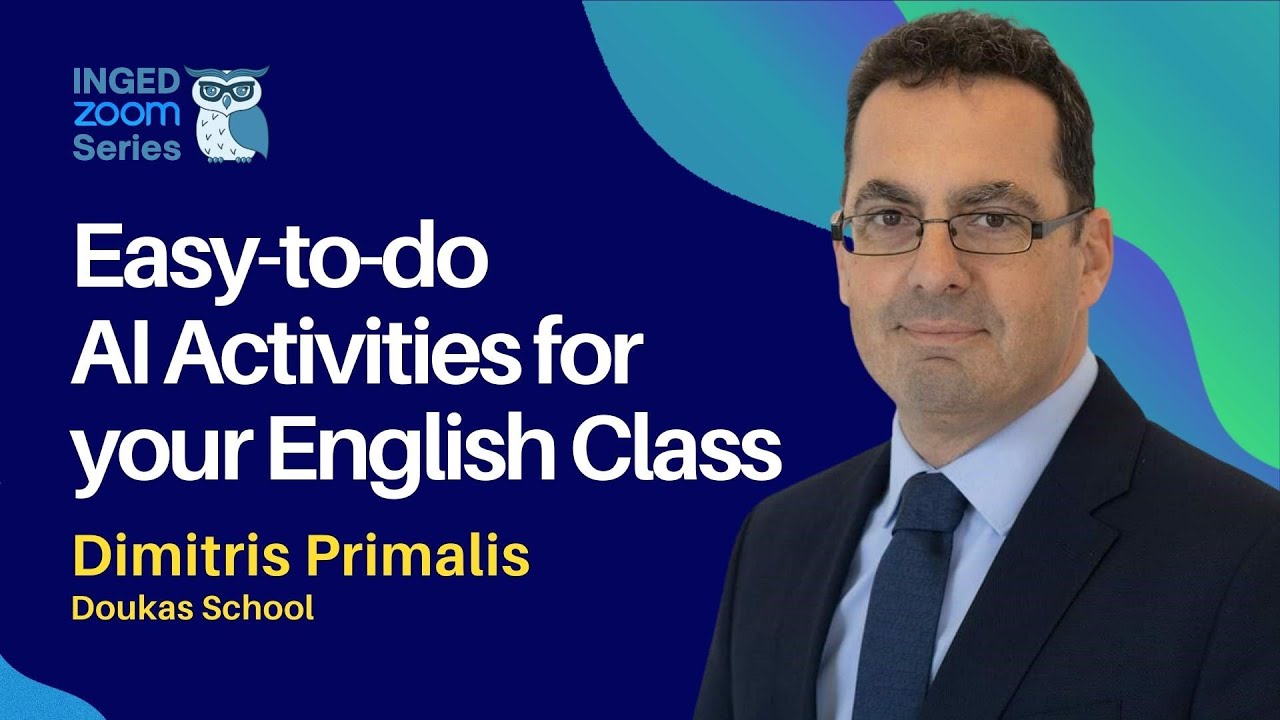 INGED zoom Series

Easy-to-do AI Activities for your English Class

Dimitris Primalis
Doukas School